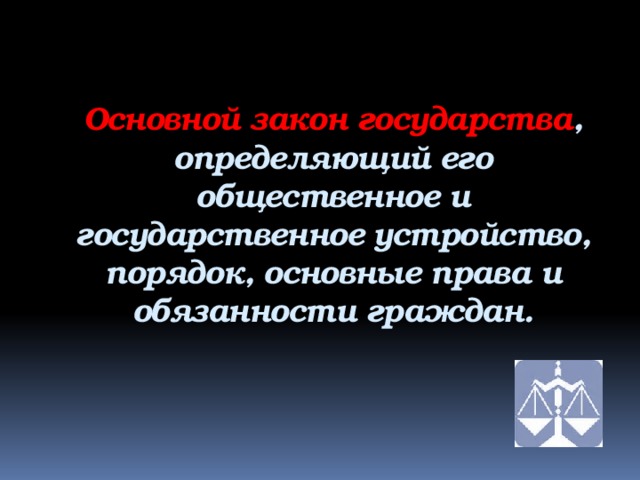 Основной закон государства, определяющий его общественное и государственное устройство, порядок, основные права и обязанности граждан.